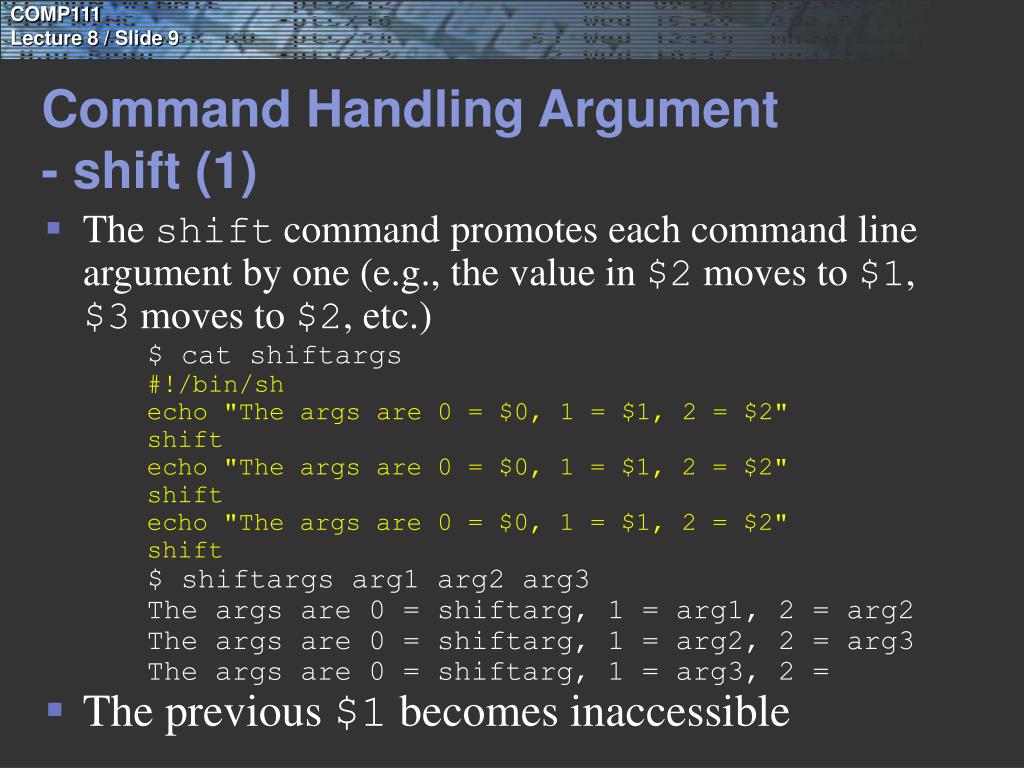 COMP111
Lecture 8 / Slide 9

Command Handling Argument
- shift (1)

▪ The shift command promotes each command line argument by one (e.g., the value in \$2 moves to \$1, \$3 moves to \$2, etc.)

\$ cat shiftargs
#!/bin/sh
echo "The args are 0 = \$0, 1 = \$1, 2 = \$2"
shift
echo "The args are 0 = \$0, 1 = \$1, 2 = \$2"
shift
echo "The args are 0 = \$0, 1 = \$1, 2 = \$2"
shift
\$ shiftargs arg1 arg2 arg3
The args are 0 = shiftarg, 1 = arg1, 2 = arg2
The args are 0 = shiftarg, 1 = arg2, 2 = arg3
The args are 0 = shiftarg, 1 = arg3, 2 =

▪ The previous \$1 becomes inaccessible